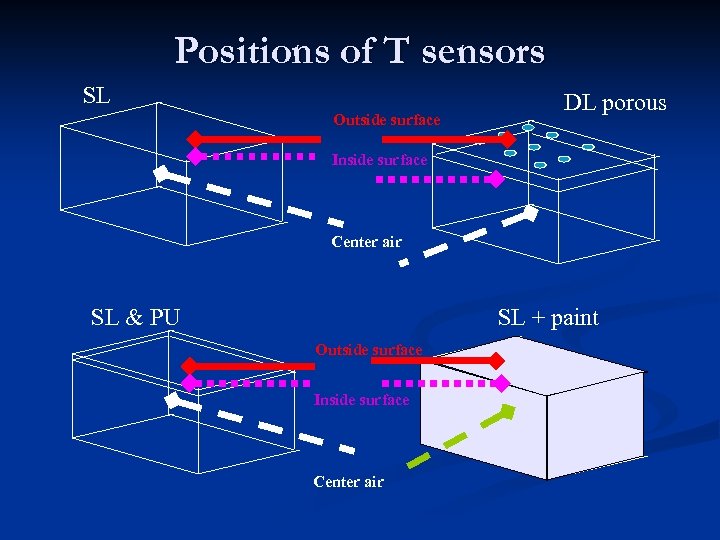 Positions of T sensors

SL

DL porous

Outside surface

Inside surface

Center air

SL & PU

SL + paint

Outside surface

Inside surface

Center air